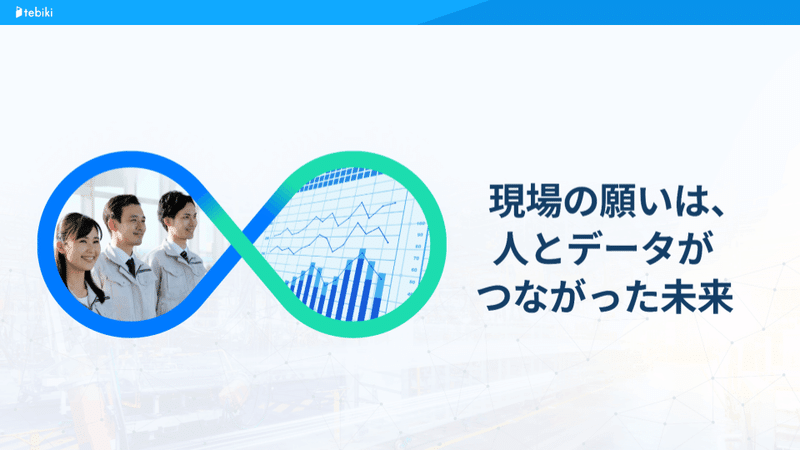 tebiki

現場の願いは、
人とデータが
つながった未来